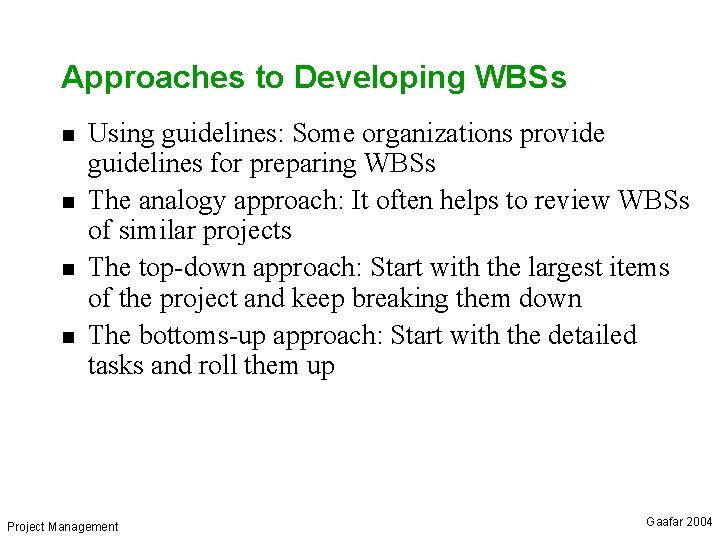 Approaches to Developing WBSs

- Using guidelines: Some organizations provide guidelines for preparing WBSs
- The analogy approach: It often helps to review WBSs of similar projects
- The top-down approach: Start with the largest items of the project and keep breaking them down
- The bottoms-up approach: Start with the detailed tasks and roll them up

Project Management

Gaafar 2004